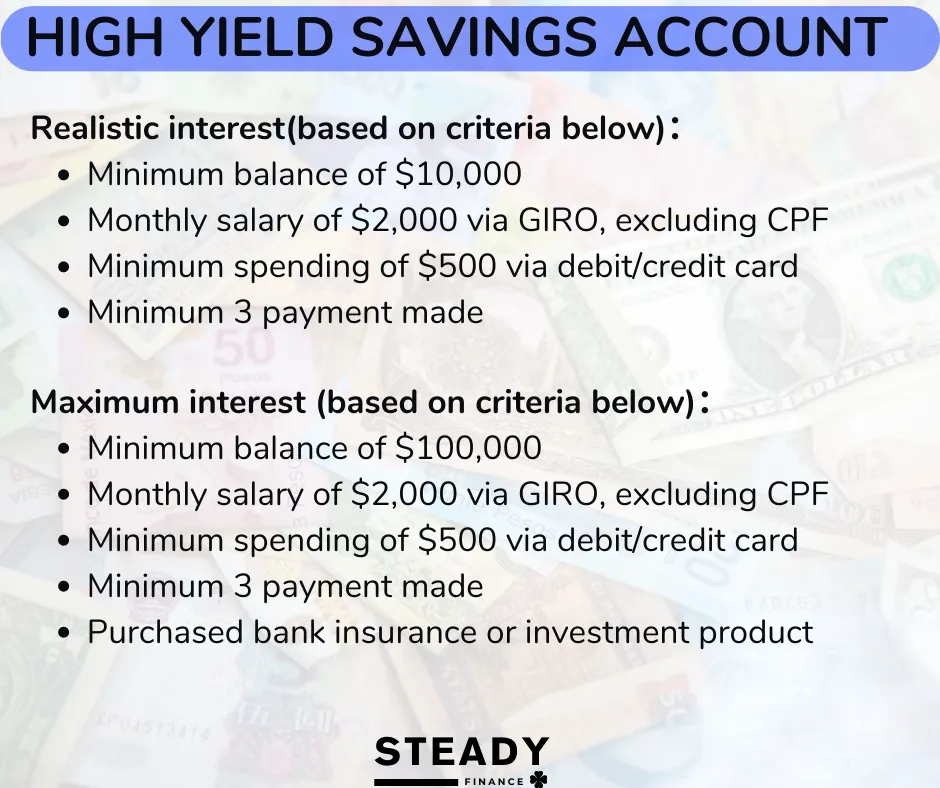 HIGH YIELD SAVINGS ACCOUNT

Realistic interest(based on criteria below):
- Minimum balance of \$10,000
- Monthly salary of \$2,000 via GIRO, excluding CPF
- Minimum spending of \$500 via debit/credit card
- Minimum 3 payment made

Maximum interest (based on criteria below):
- Minimum balance of \$100,000
- Monthly salary of \$2,000 via GIRO, excluding CPF
- Minimum spending of \$500 via debit/credit card
- Minimum 3 payment made
- Purchased bank insurance or investment product

STEADY
FINANCE